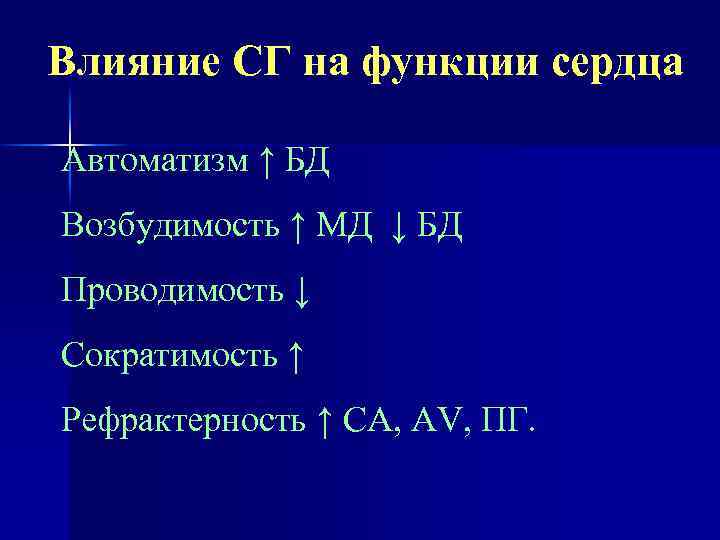 Влияние СГ на функции сердца

Автоматизм ↑ БД

Возбудимость ↑ МД ↓ БД

Проводимость ↓

Сократимость ↑

Рефрактерность ↑ СА, AV, ПГ.